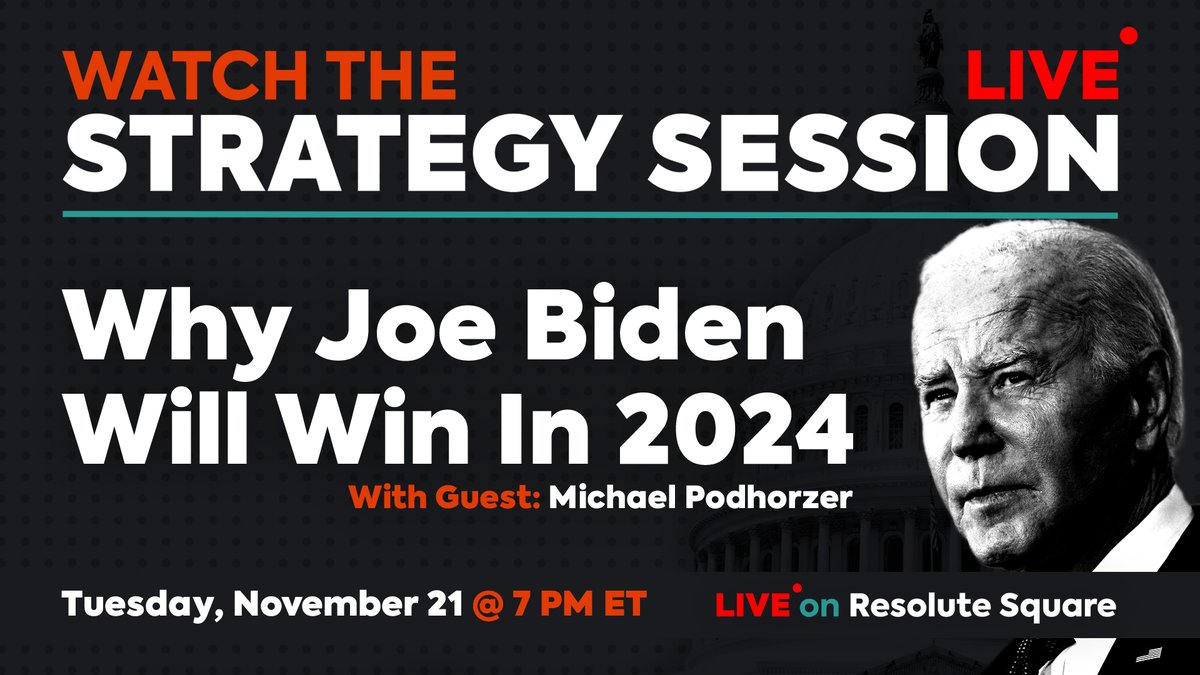 WATCH THE LIVE
STRATEGY SESSION

Why Joe Biden Will Win In 2024

With Guest: Michael Podhorzer

Tuesday, November 21 @ 7 PM ET

LIVE on Resolute Square